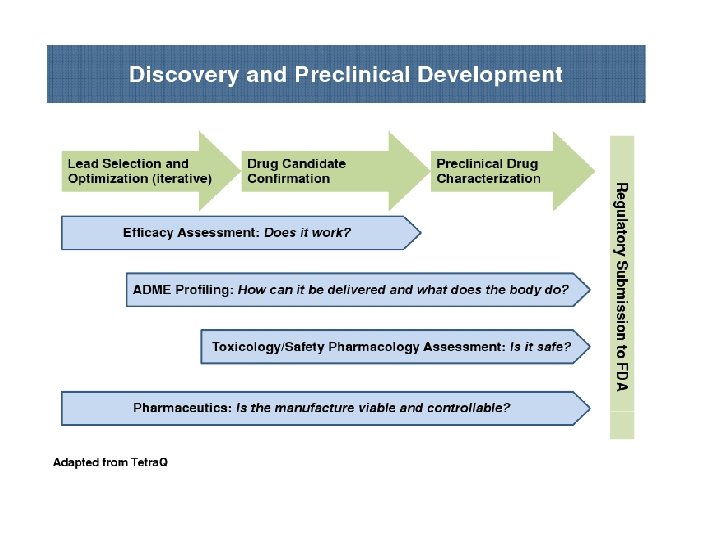 Discovery and Preclinical Development

Lead Selection and Optimization (iterative)

Drug Candidate Confirmation

Preclinical Drug Characterization

Regulatory Submission to FDA

Efficacy Assessment: Does it work?

ADME Profiling: How can it be delivered and what does the body do?

Toxicology/Safety Pharmacology Assessment: Is it safe?

Pharmaceutics: Is the manufacture viable and controllable?

Adapted from TetraQ